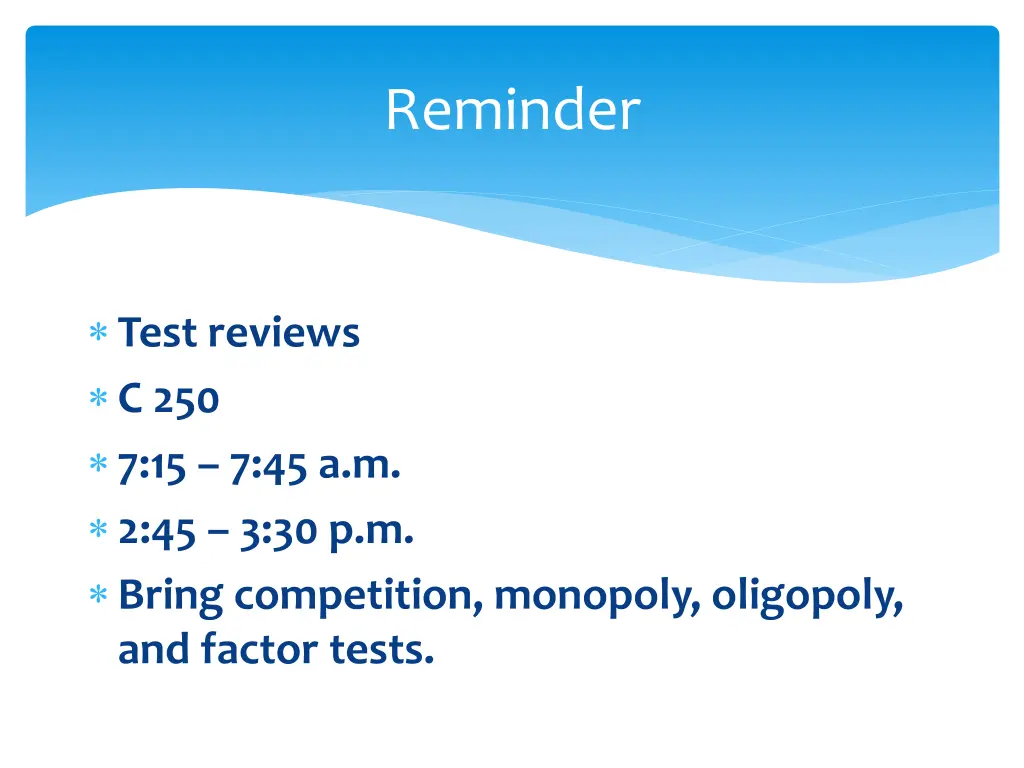 Reminder

* Test reviews
* C 250
* 7:15 – 7:45 a.m.
* 2:45 – 3:30 p.m.
* Bring competition, monopoly, oligopoly, and factor tests.